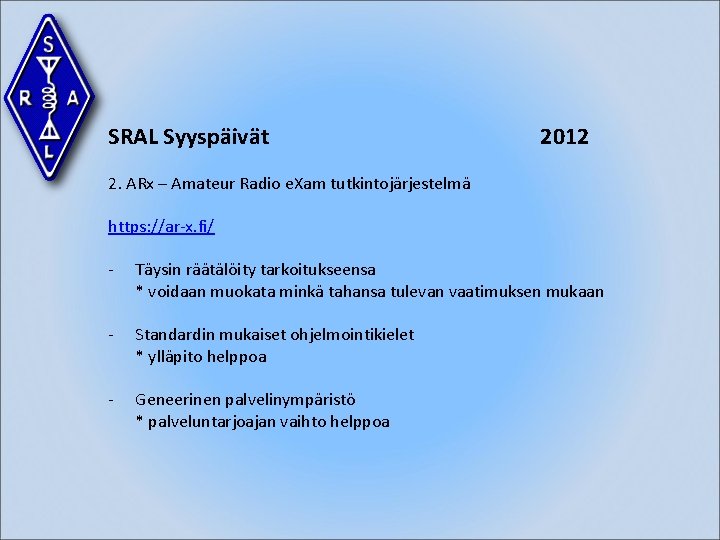 S
R A
L

SRAL Syyspäivät 2012

2. ARx – Amateur Radio eXam tutkintojärjestelmä

https://ar-x.fi/

- Täysin räätälöity tarkoitukseensa
* voidaan muokata minkä tahansa tulevan vaatimuksen mukaan

- Standardin mukaiset ohjelmointikielet
* ylläpito helppoa

- Geneerinen palvelinympäristö
* palveluntarjoajan vaihto helppoa